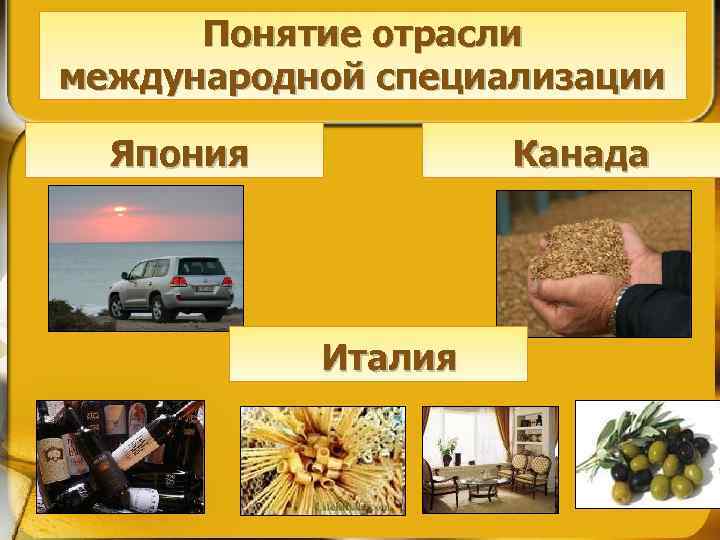 Понятие отрасли международной специализации

Япония

Канада

Италия